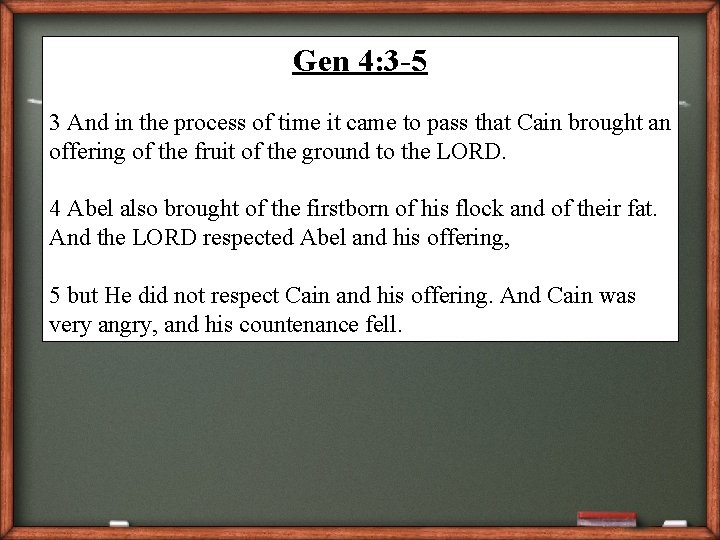 Gen 4:3-5

3 And in the process of time it came to pass that Cain brought an offering of the fruit of the ground to the LORD.

4 Abel also brought of the firstborn of his flock and of their fat. And the LORD respected Abel and his offering,

5 but He did not respect Cain and his offering. And Cain was very angry, and his countenance fell.